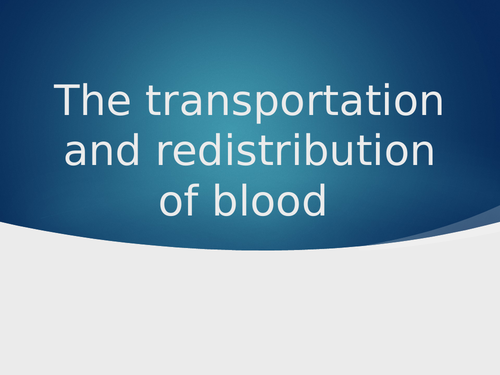 The transportation and redistribution of blood